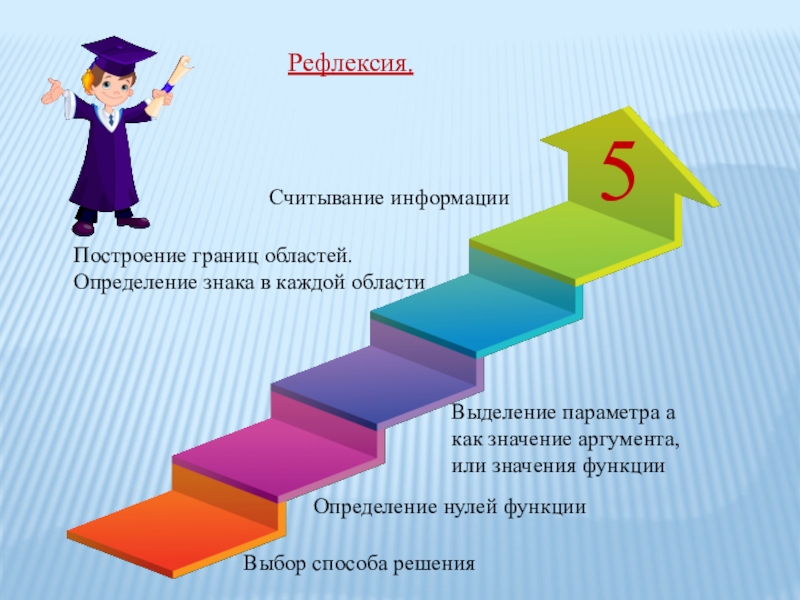 Рефлексия.

5

Считывание информации

Построение границ областей.
Определение знака в каждой области

Выделение параметра а как значение аргумента, или значения функции

Определение нулей функции

Выбор способа решения